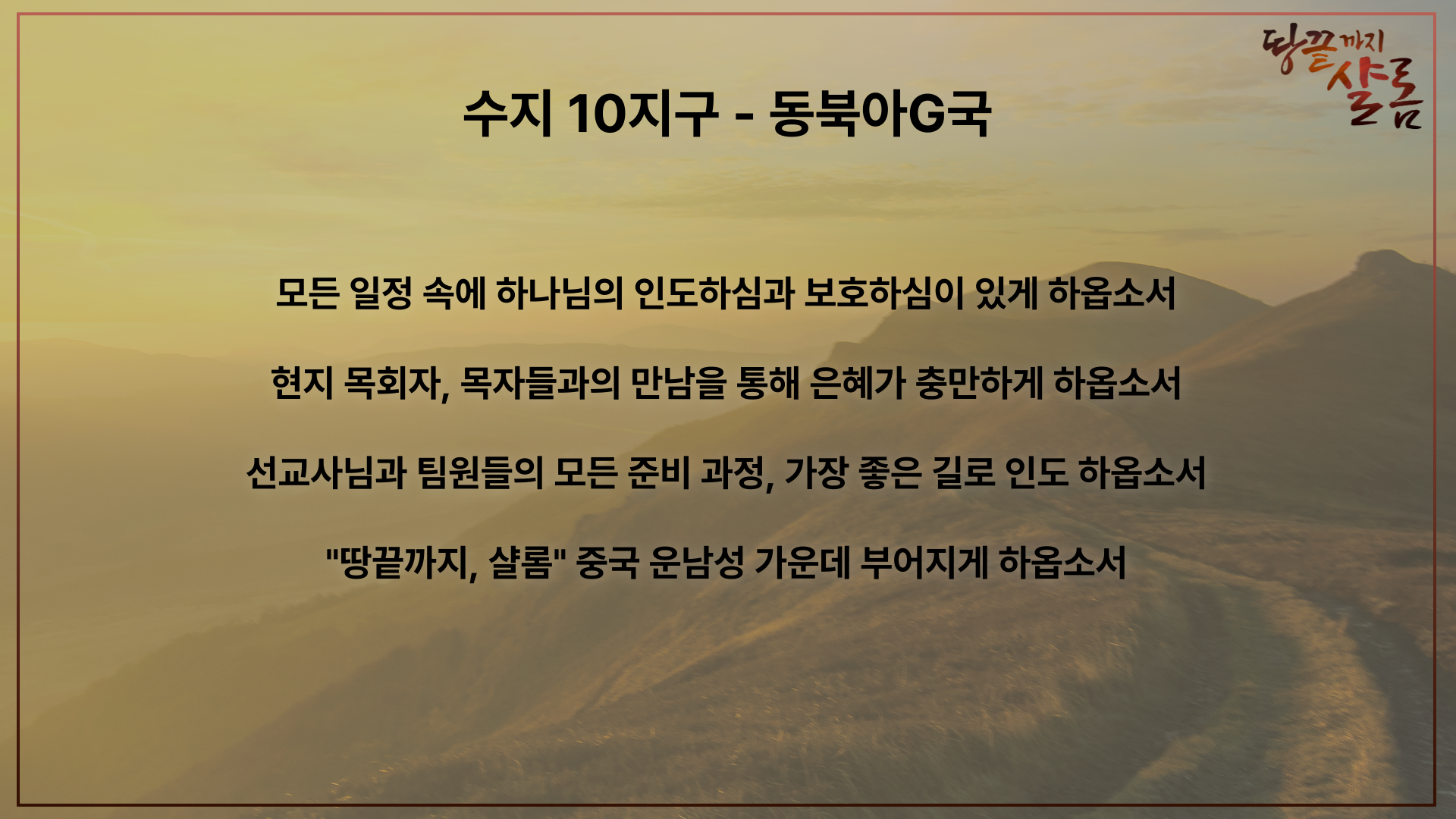 땅끝까지 샬롬

수지 10지구 - 동북아G국

모든 일정 속에 하나님의 인도하심과 보호하심이 있게 하옵소서

현지 목회자, 목자들과의 만남을 통해 은혜가 충만하게 하옵소서

선교사님과 팀원들의 모든 준비 과정, 가장 좋은 길로 인도 하옵소서

"땅끝까지, 샬롬" 중국 운남성 가운데 부어지게 하옵소서